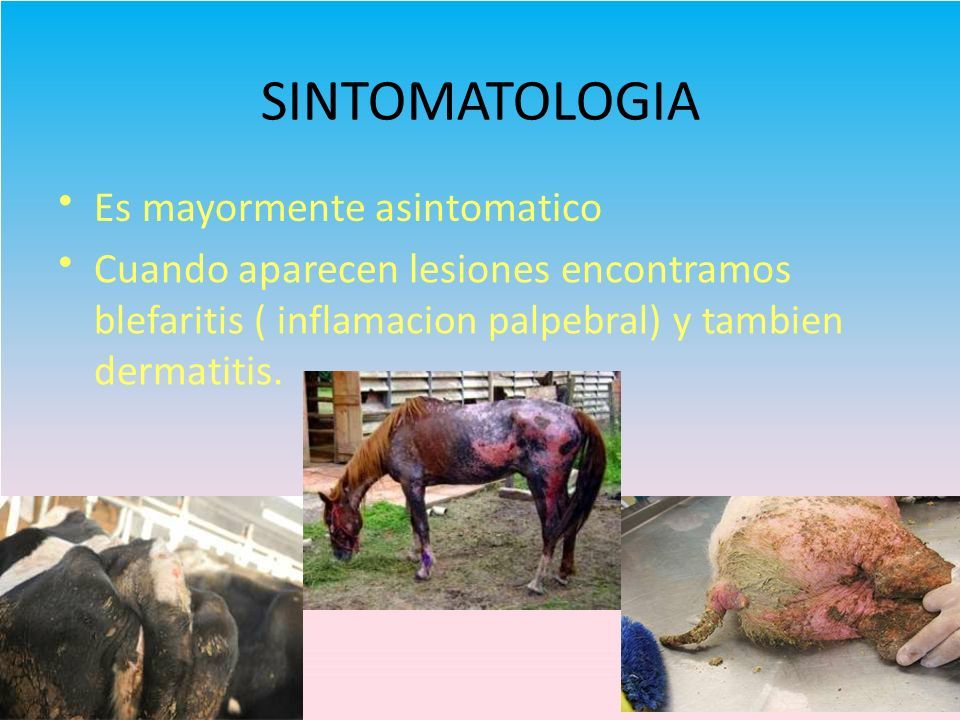 SINTOMATOLOGIA

• Es mayormente asintomatico
• Cuando aparecen lesiones encontramos blefaritis ( inflamacion palpebral) y tambien dermatitis.